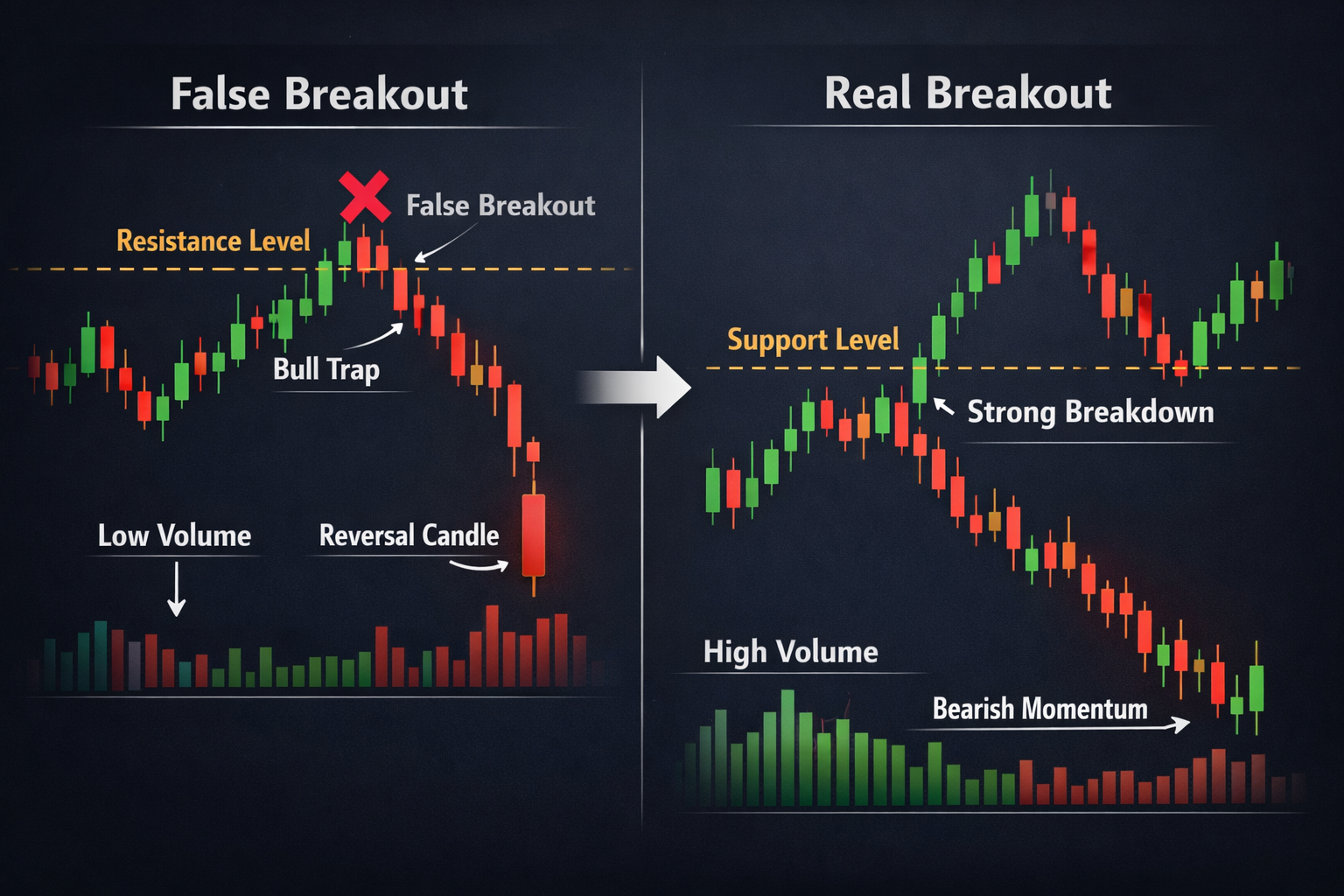 False Breakout

False Breakout

Resistance Level

Bull Trap

Low Volume

Reversal Candle

Real Breakout

Support Level

Strong Breakdown

High Volume

Bearish Momentum